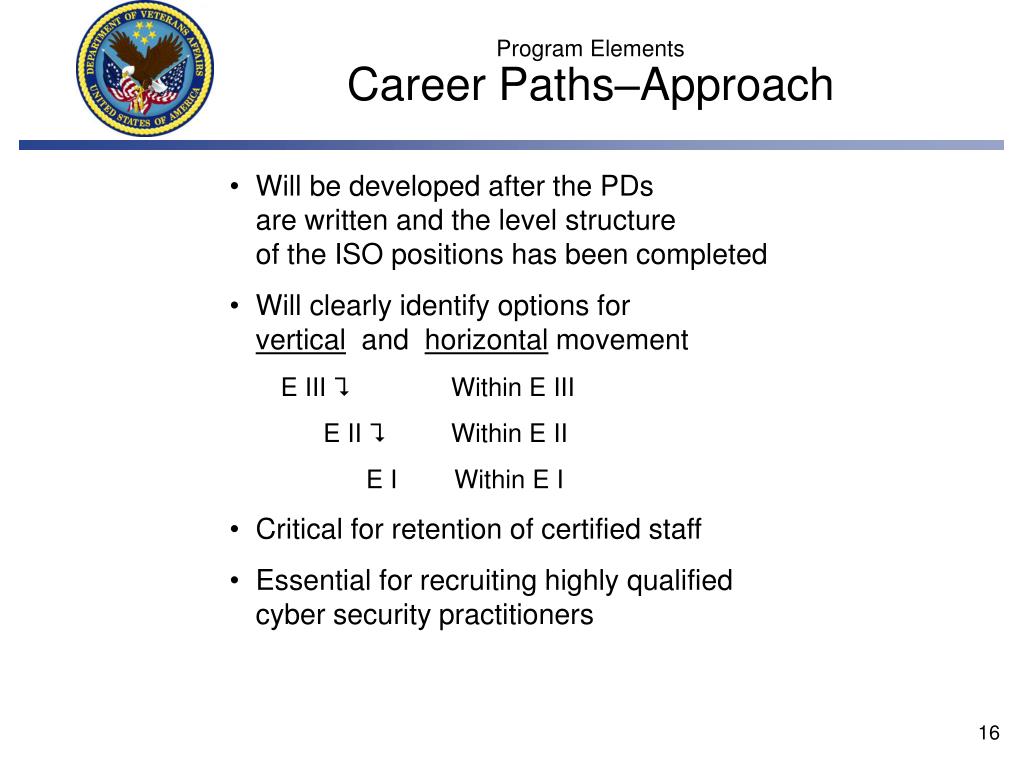 DEPARTMENT OF VETERANS AFFAIRS UNITED STATES OF AMERICA

Program Elements
Career Paths–Approach

• Will be developed after the PDs are written and the level structure of the ISO positions has been completed

• Will clearly identify options for vertical and horizontal movement

E III ↴ Within E III

E II ↴ Within E II

E I Within E I

• Critical for retention of certified staff

• Essential for recruiting highly qualified cyber security practitioners

16